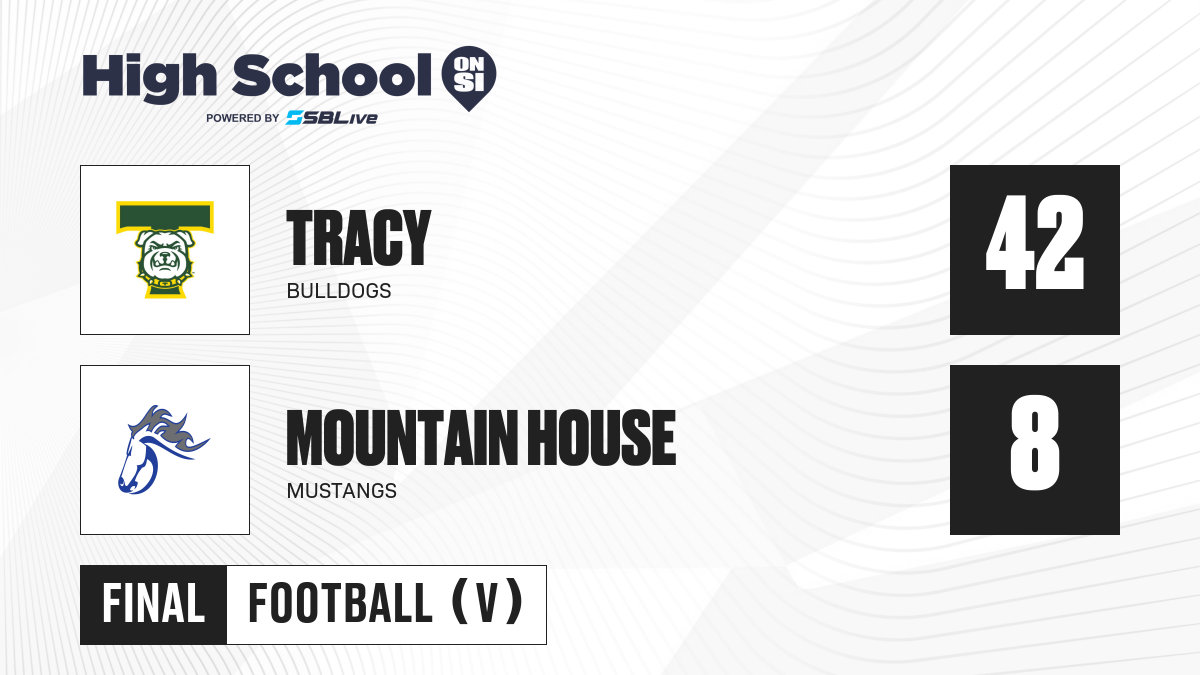 High School ON SI
POWERED BY SBLive

TRACY
BULLDOGS
42

MOUNTAIN HOUSE
MUSTANGS
8

FINAL FOOTBALL (V)